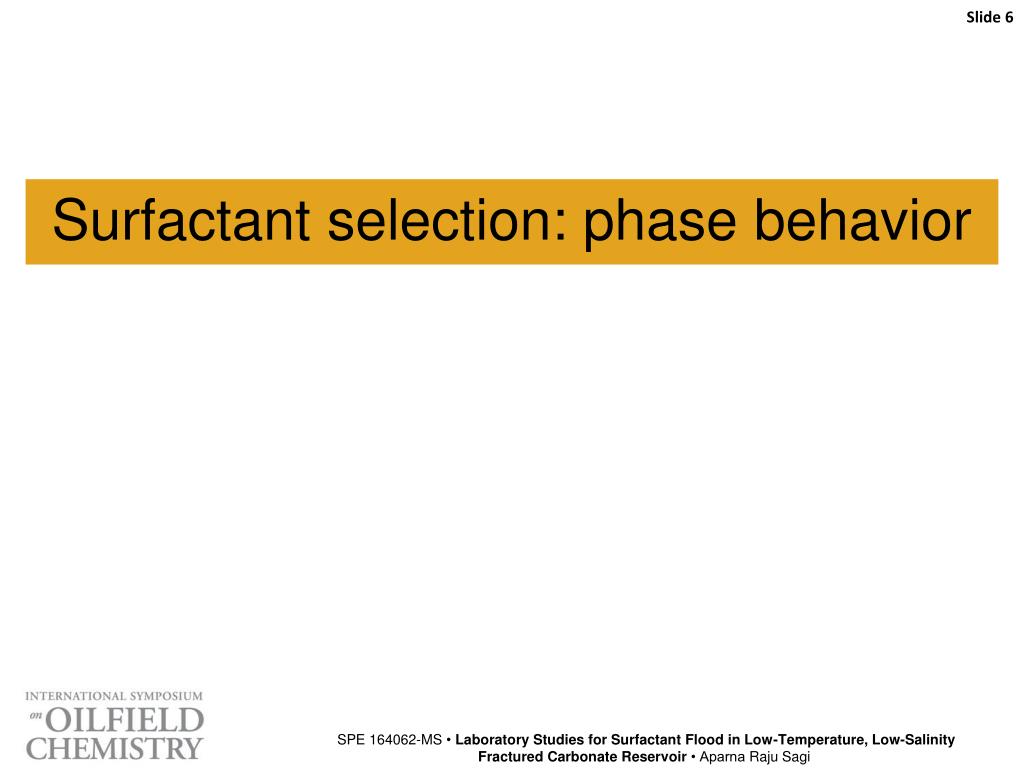 Slide 6

Surfactant selection: phase behavior

INTERNATIONAL SYMPOSIUM on OILFIELD CHEMISTRY

SPE 164062-MS • Laboratory Studies for Surfactant Flood in Low-Temperature, Low-Salinity Fractured Carbonate Reservoir • Aparna Raju Sagi